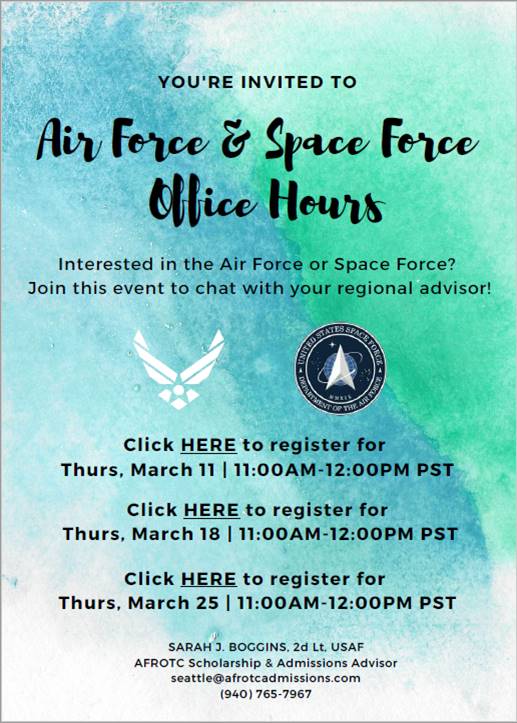 YOU'RE INVITED TO

Air Force & Space Force Office Hours

Interested in the Air Force or Space Force? Join this event to chat with your regional advisor!

UNITED STATES SPACE FORCE
MMXIX
DEPARTMENT OF THE AIR FORCE

Click HERE to register for
Thurs, March 11 | 11:00AM-12:00PM PST

Click HERE to register for
Thurs, March 18 | 11:00AM-12:00PM PST

Click HERE to register for
Thurs, March 25 | 11:00AM-12:00PM PST

SARAH J. BOGGINS, 2d Lt, USAF
AFROTC Scholarship & Admissions Advisor
seattle@afrotcadmissions.com
(940) 765-7967